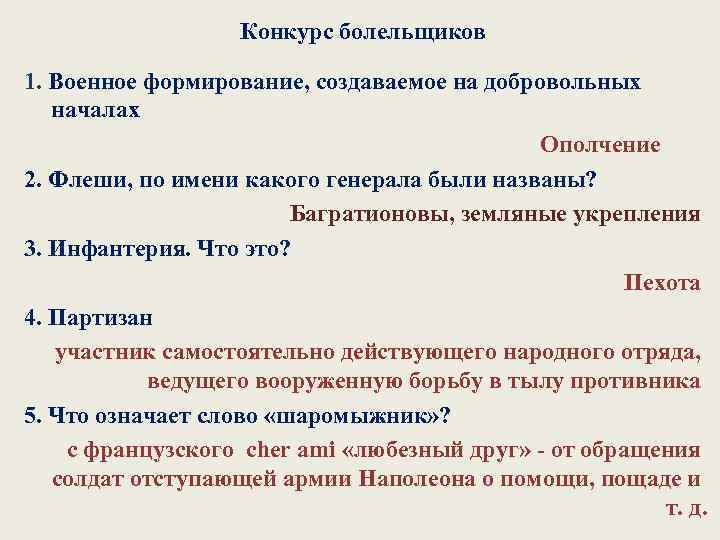 Конкурс болельщиков

1. Военное формирование, создаваемое на добровольных началах

Ополчение

2. Флеши, по имени какого генерала были названы?

Багратионовы, земляные укрепления

3. Инфантерия. Что это?

Пехота

4. Партизан

участник самостоятельно действующего народного отряда, ведущего вооруженную борьбу в тылу противника

5. Что означает слово «шаромыжник»?

с французского cher ami «любезный друг» - от обращения солдат отступающей армии Наполеона о помощи, пощаде и т. д.